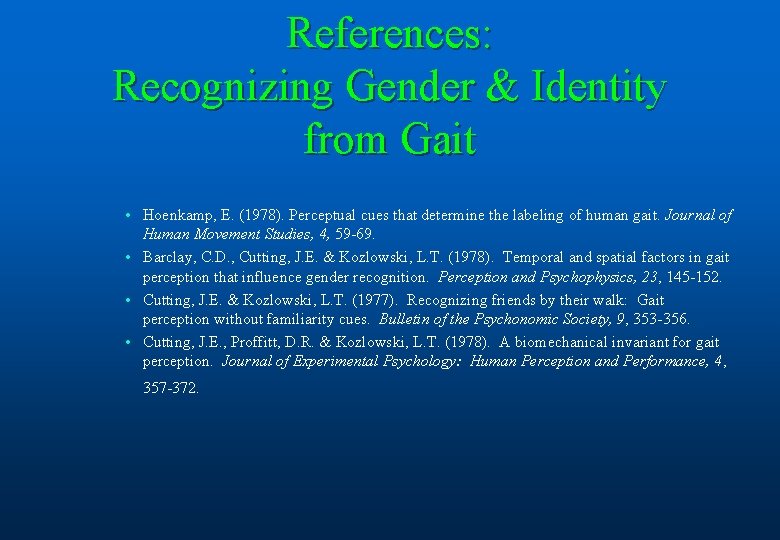 References:
Recognizing Gender & Identity from Gait

• Hoenkamp, E. (1978). Perceptual cues that determine the labeling of human gait. Journal of Human Movement Studies, 4, 59-69.
• Barclay, C.D., Cutting, J.E. & Kozlowski, L.T. (1978). Temporal and spatial factors in gait perception that influence gender recognition. Perception and Psychophysics, 23, 145-152.
• Cutting, J.E. & Kozlowski, L.T. (1977). Recognizing friends by their walk: Gait perception without familiarity cues. Bulletin of the Psychonomic Society, 9, 353-356.
• Cutting, J.E., Proffitt, D.R. & Kozlowski, L.T. (1978). A biomechanical invariant for gait perception. Journal of Experimental Psychology: Human Perception and Performance, 4, 357-372.